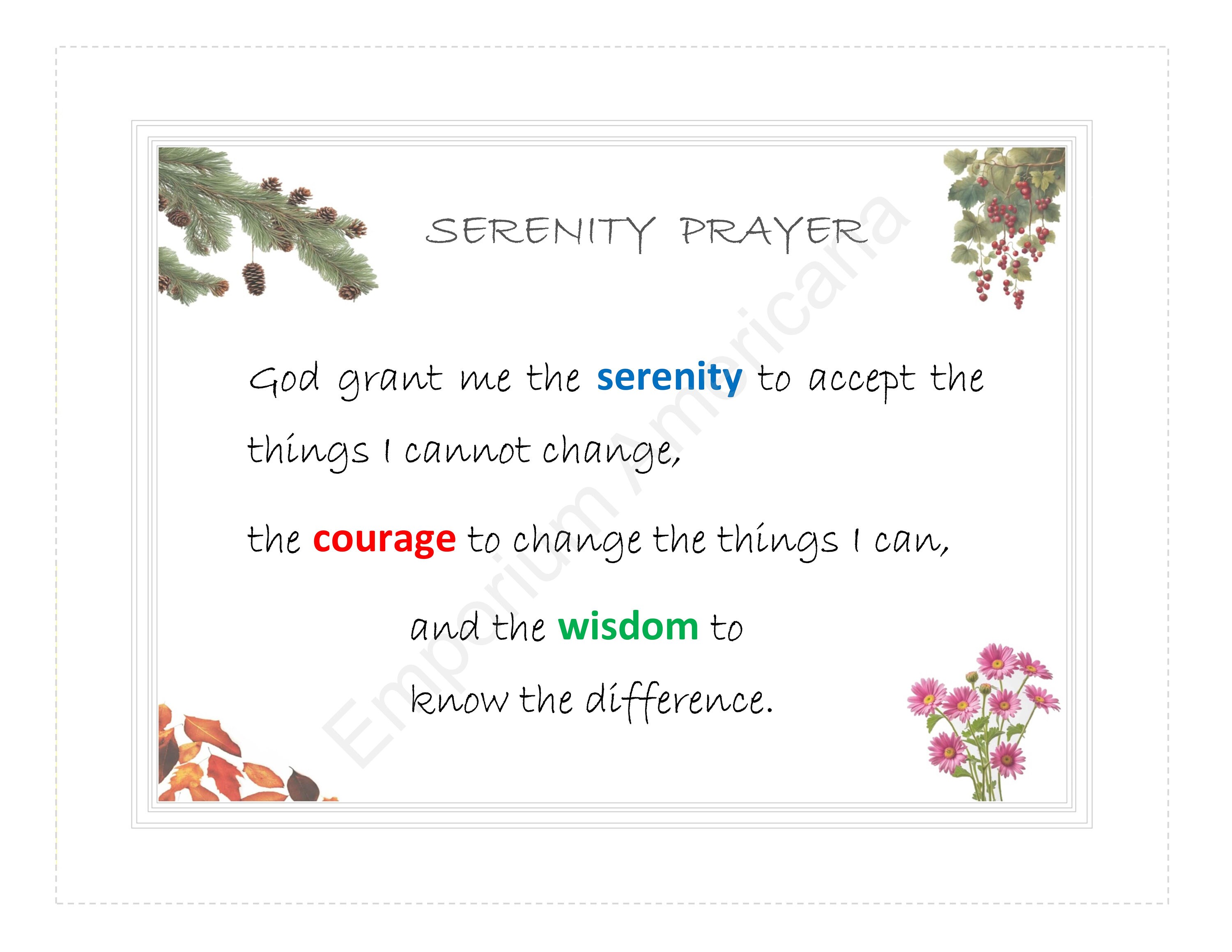 SERENITY PRAYER

God grant me the serenity to accept the things I cannot change,

the courage to change the things I can,

and the wisdom to know the difference.

Emporium Americana